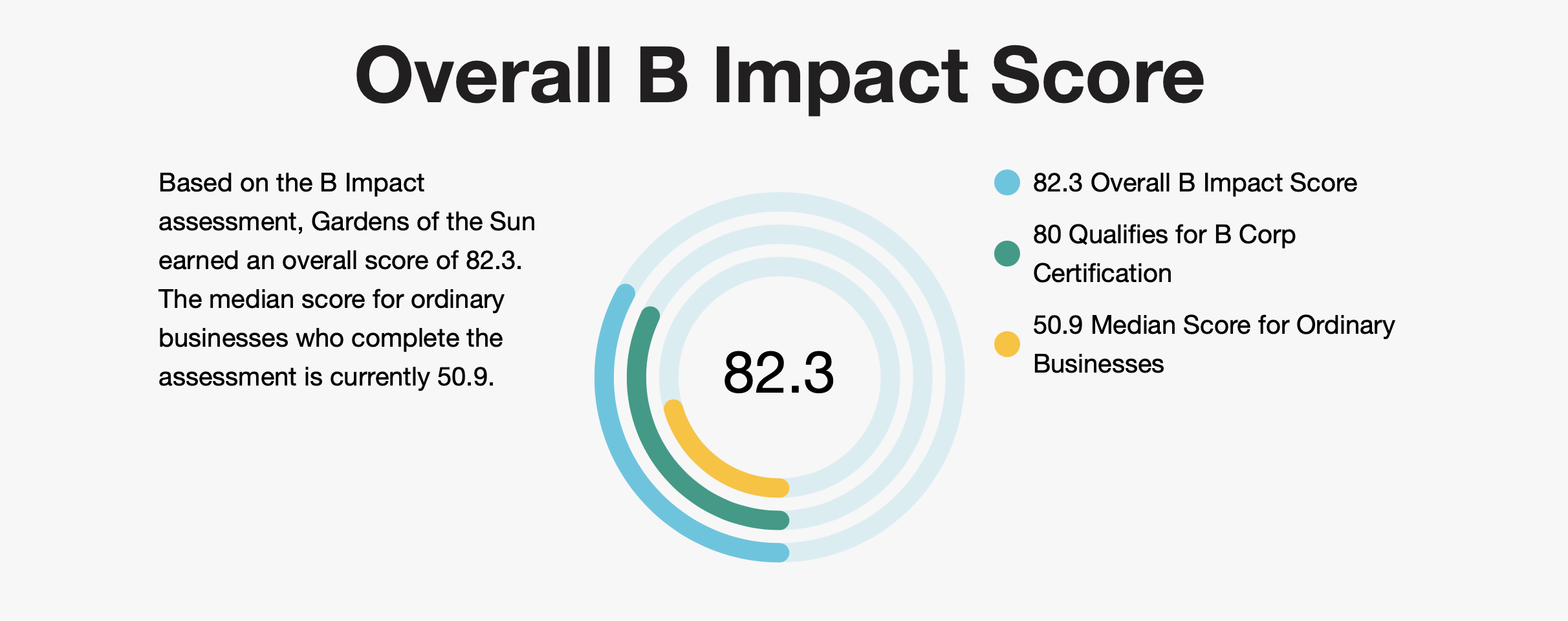 Overall B Impact Score

Based on the B Impact assessment, Gardens of the Sun earned an overall score of 82.3. The median score for ordinary businesses who complete the assessment is currently 50.9.

82.3

82.3 Overall B Impact Score

80 Qualifies for B Corp Certification

50.9 Median Score for Ordinary Businesses